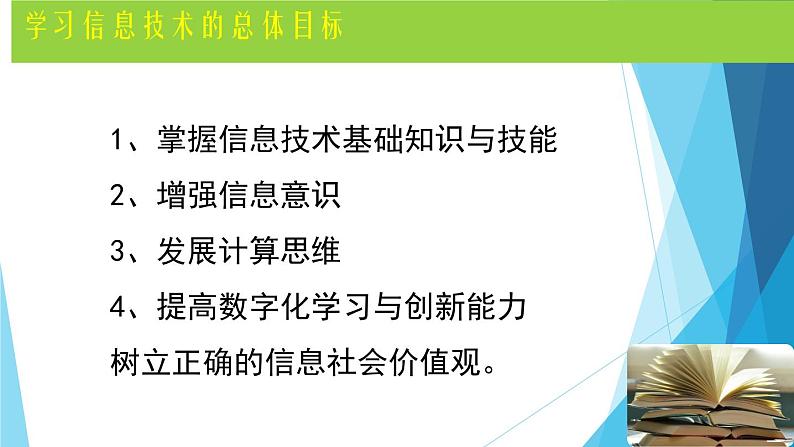 学习信息技术的总体目标

1、掌握信息技术基础知识与技能

2、增强信息意识

3、发展计算思维

4、提高数字化学习与创新能力

树立正确的信息社会价值观。